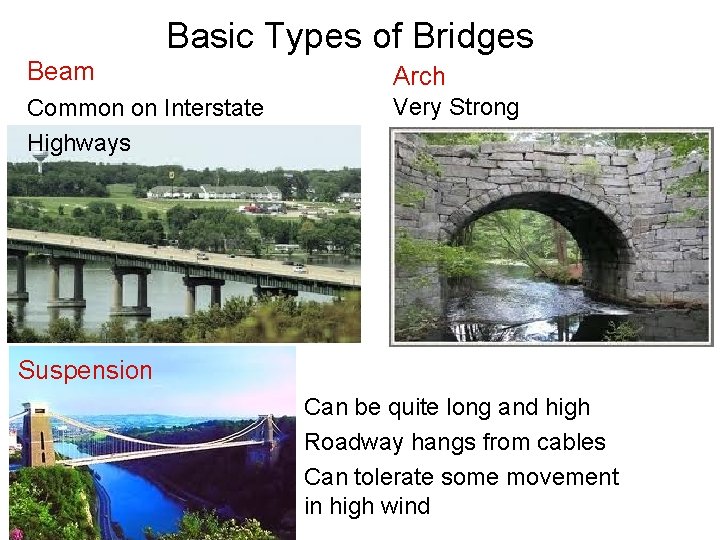 Basic Types of Bridges

Beam

Common on Interstate Highways

Arch

Very Strong

Suspension

Can be quite long and high

Roadway hangs from cables

Can tolerate some movement in high wind